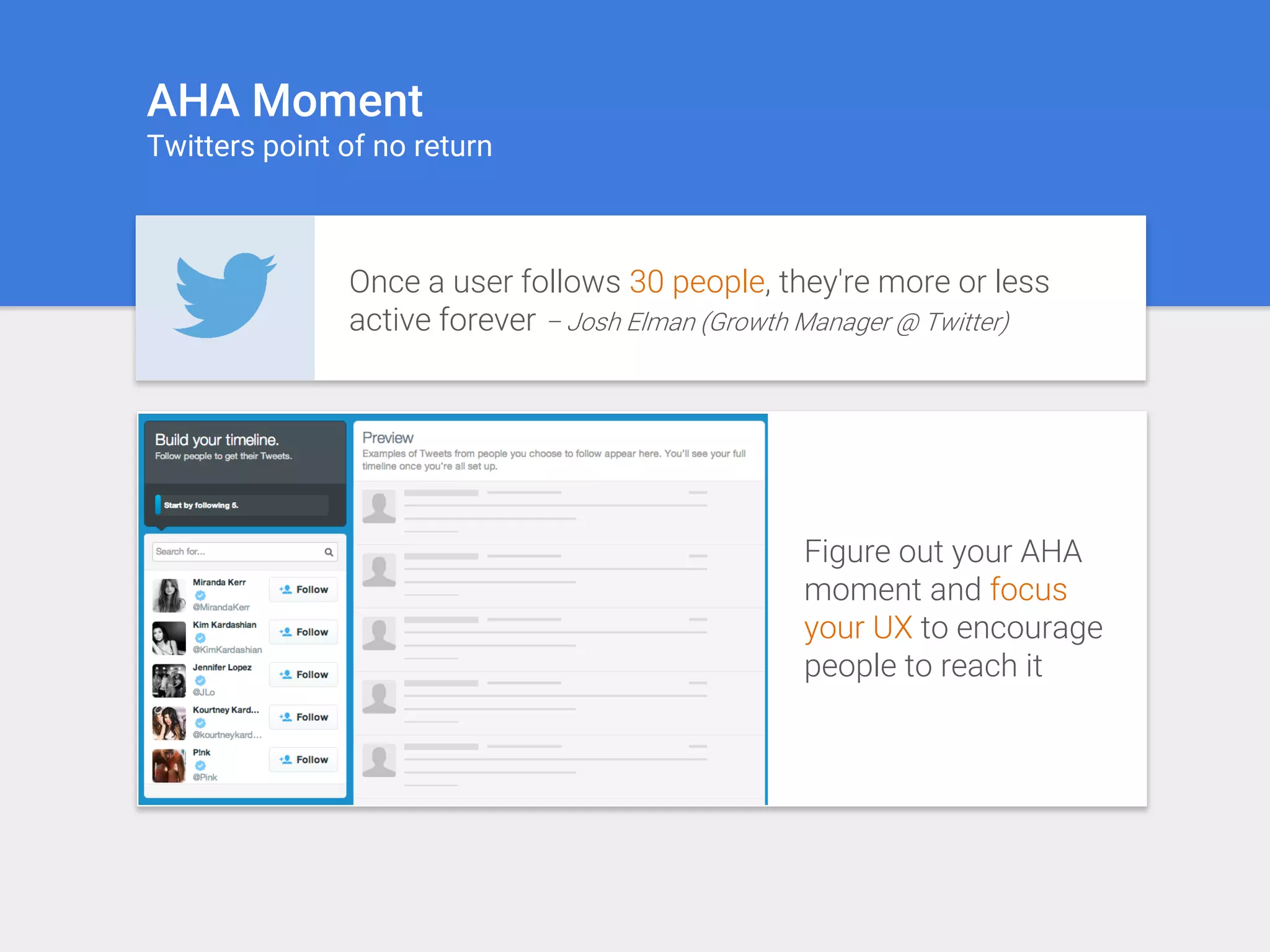 AHA Moment
Twitters point of no return

Once a user follows 30 people, they're more or less active forever – Josh Elman (Growth Manager @ Twitter)

Build your timeline.
Follow people to get their Tweets.

Start by following 5.

Search for...

Miranda Kerr
@MirandaKerr
Follow

Kim Kardashian
@KimKardashian
Follow

Jennifer Lopez
@JLo
Follow

Kourtney Kard...
@kourtneykard...
Follow

P!nk
@Pink
Follow

Preview
Examples of Tweets from people you choose to follow appear here. You'll see your full timeline once you're all set up.

Figure out your AHA moment and focus your UX to encourage people to reach it